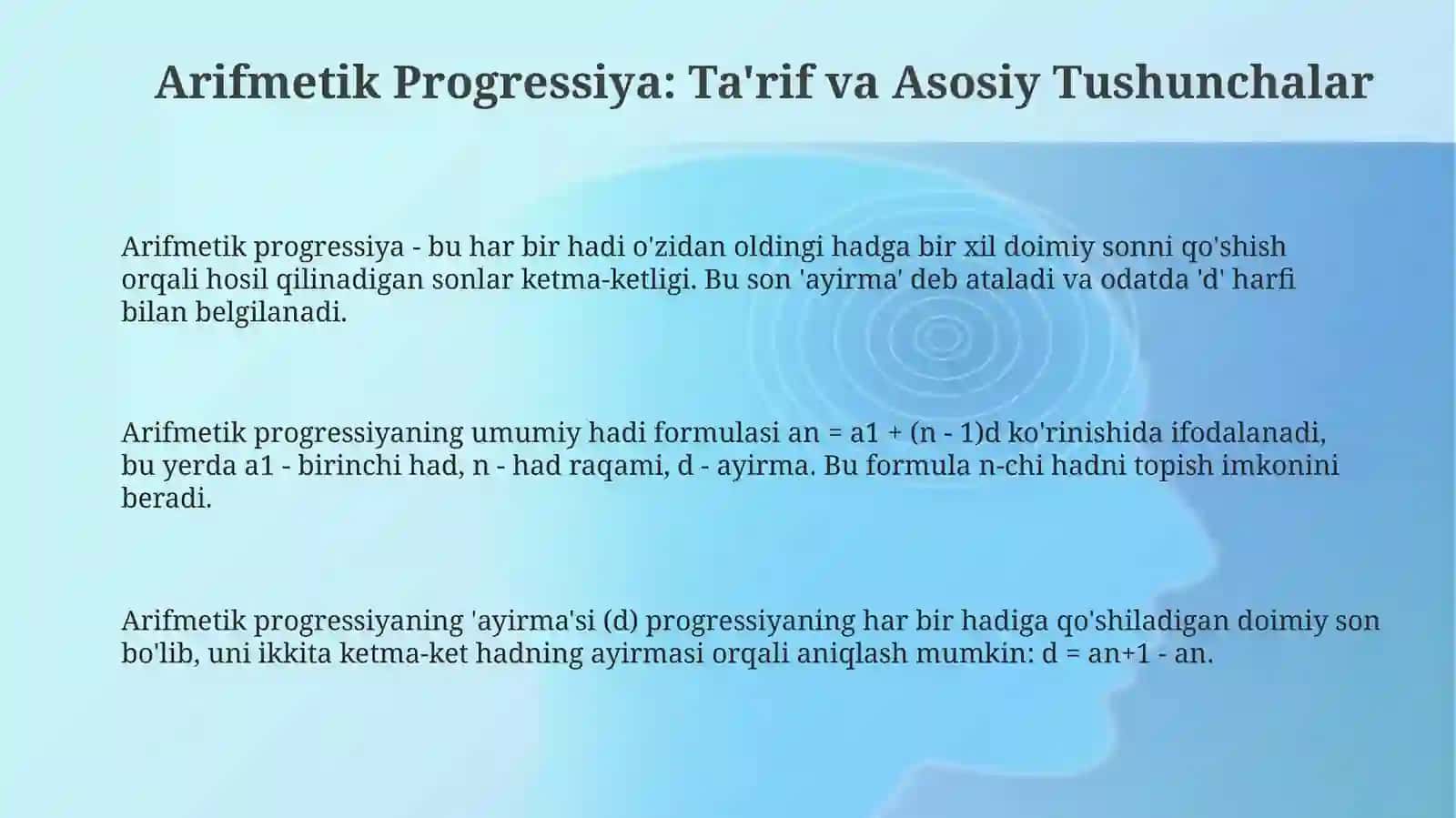 Arifmetik Progressiya: Ta'rif va Asosiy Tushunchalar

Arifmetik progressiya - bu har bir hadi o'zidan oldingi hadga bir xil doimiy sonni qo'shish orqali hosil qilinadigan sonlar ketma-ketligi. Bu son 'ayirma' deb ataladi va odatda 'd' harfi bilan belgilanadi.

Arifmetik progressiyaning umumiy hadi formulasi an = a1 + (n - 1)d ko'rinishida ifodalanadi, bu yerda a1 - birinchi had, n - had raqami, d - ayirma. Bu formula n-chi hadni topish imkonini beradi.

Arifmetik progressiyaning 'ayirma'si (d) progressiyaning har bir hadiga qo'shiladigan doimiy son bo'lib, uni ikkita ketma-ket hadning ayirmasi orqali aniqlash mumkin: d = an+1 - an.